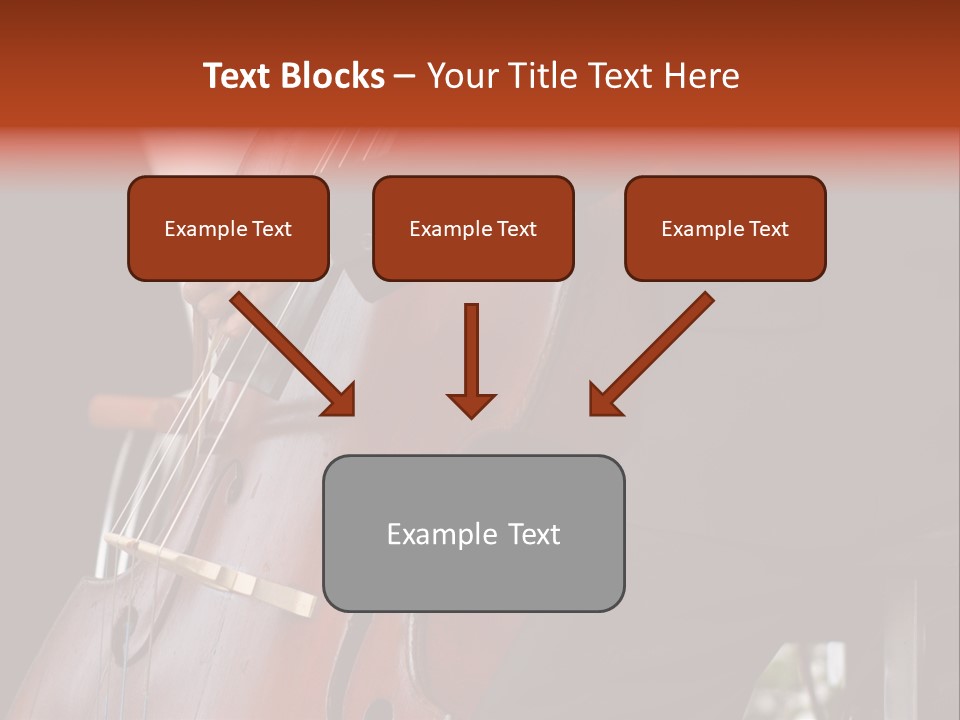 Text Blocks – Your Title Text Here

Example Text

Example Text

Example Text

Example Text